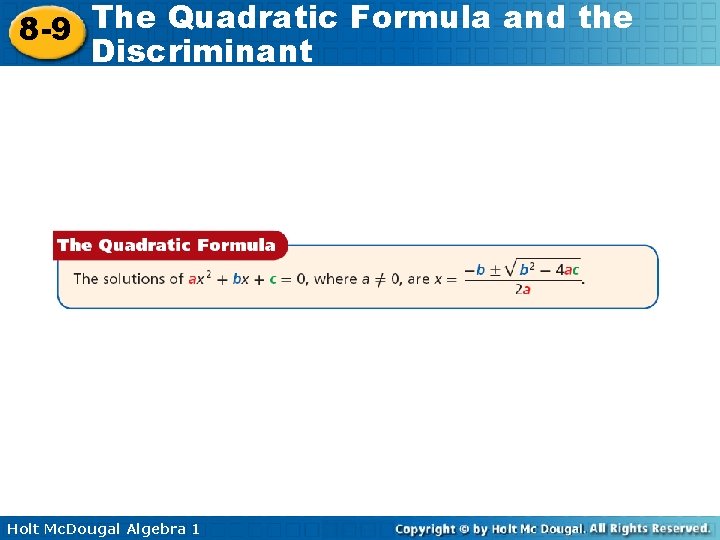 8-9 The Quadratic Formula and the Discriminant

The Quadratic Formula

The solutions of $ax^2 + bx + c = 0$, where $a \neq 0$, are $x = \frac{-b \pm \sqrt{b^2 - 4ac}}{2a}$.

Holt McDougal Algebra 1

Copyright © by Holt Mc Dougal. All Rights Reserved.